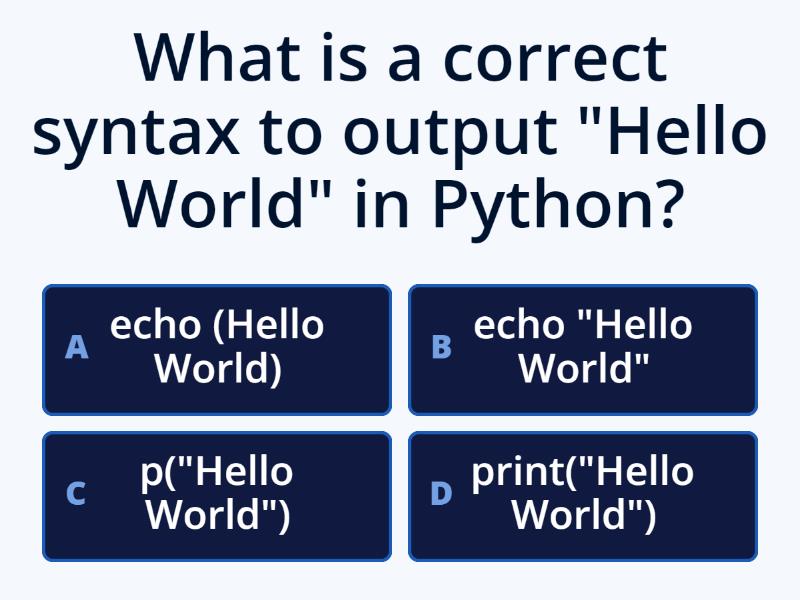 What is a correct syntax to output "Hello World" in Python?

A echo (Hello World)

B echo "Hello World"

C p("Hello World")

D print("Hello World")